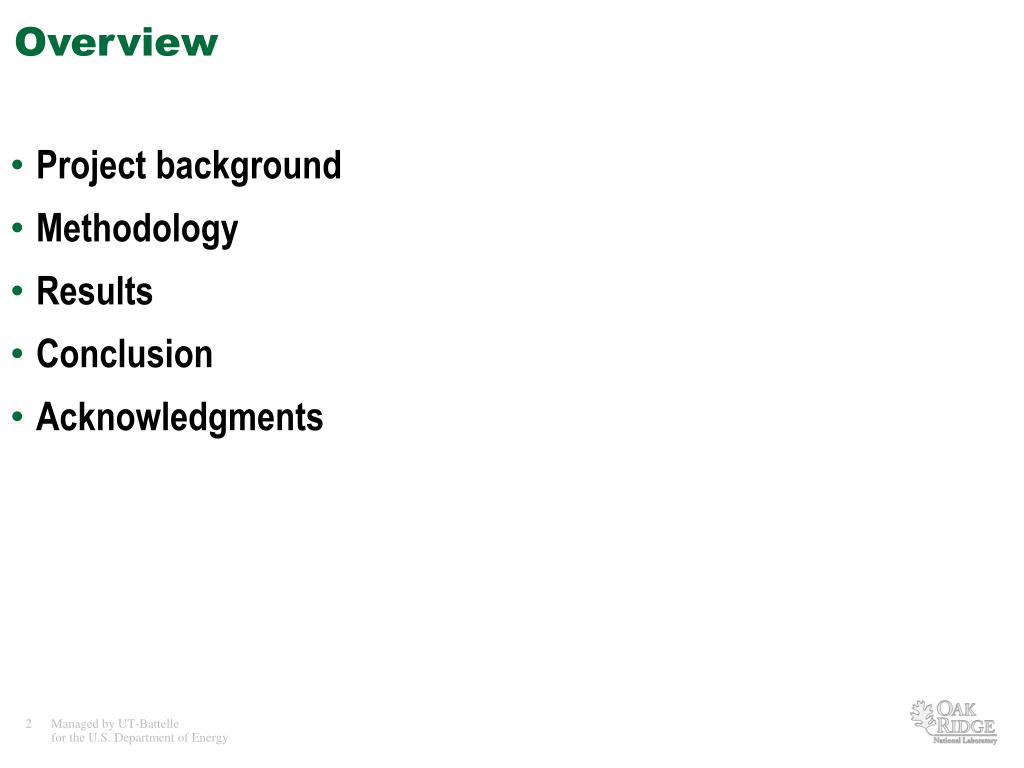 Overview

• Project background
• Methodology
• Results
• Conclusion
• Acknowledgments

2 Managed by UT-Battelle
for the U.S. Department of Energy

OAK RIDGE
National Laboratory